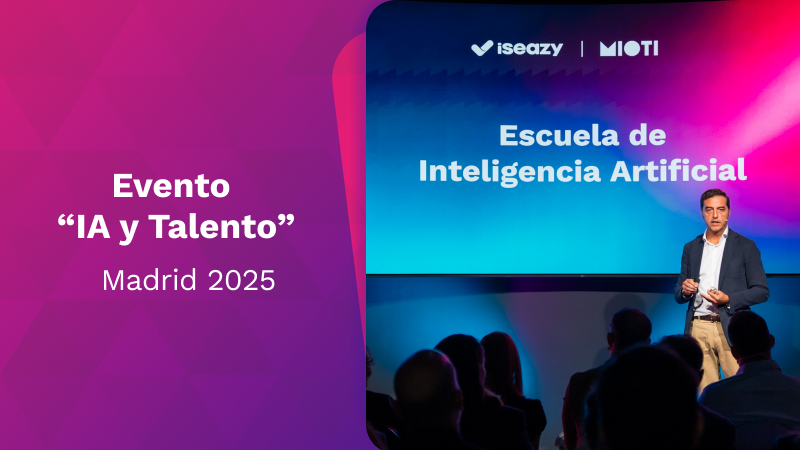 Evento
“IA y Talento”
Madrid 2025

iseazy | MIOTI

Escuela de
Inteligencia Artificial